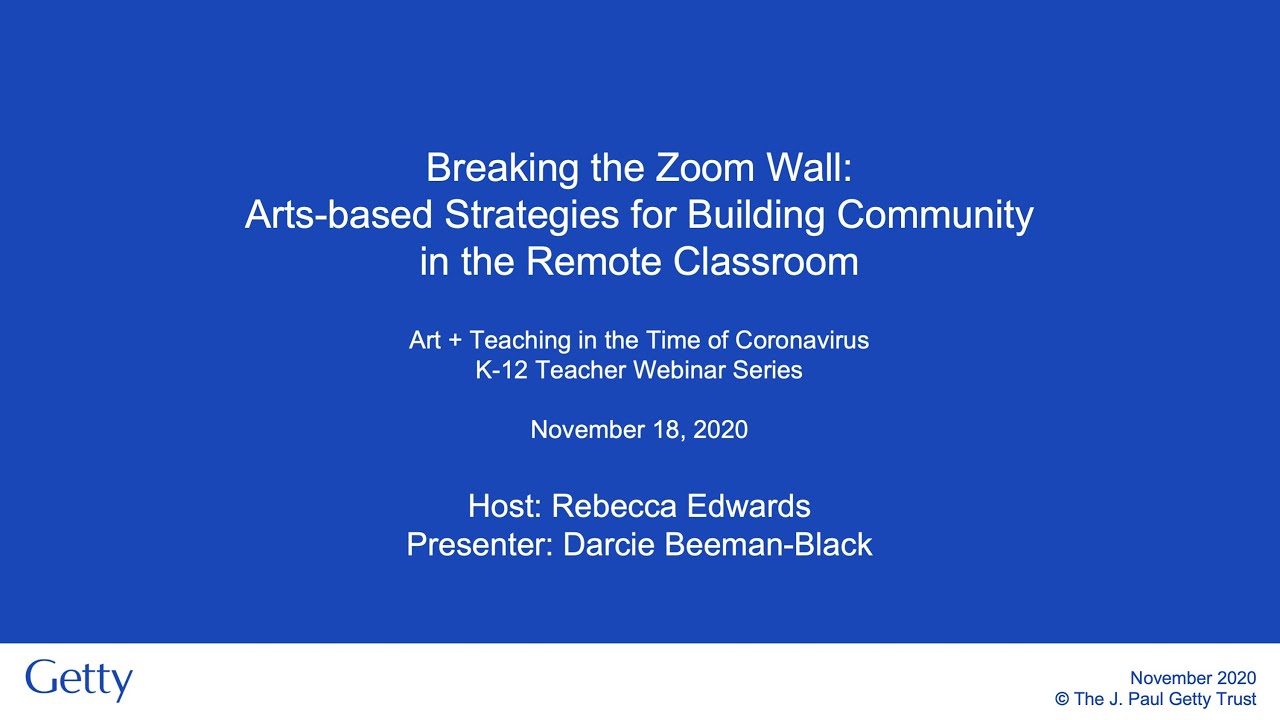 Breaking the Zoom Wall:
Arts-based Strategies for Building Community in the Remote Classroom

Art + Teaching in the Time of Coronavirus
K-12 Teacher Webinar Series

November 18, 2020

Host: Rebecca Edwards
Presenter: Darcie Beeman-Black

Getty

November 2020
© The J. Paul Getty Trust